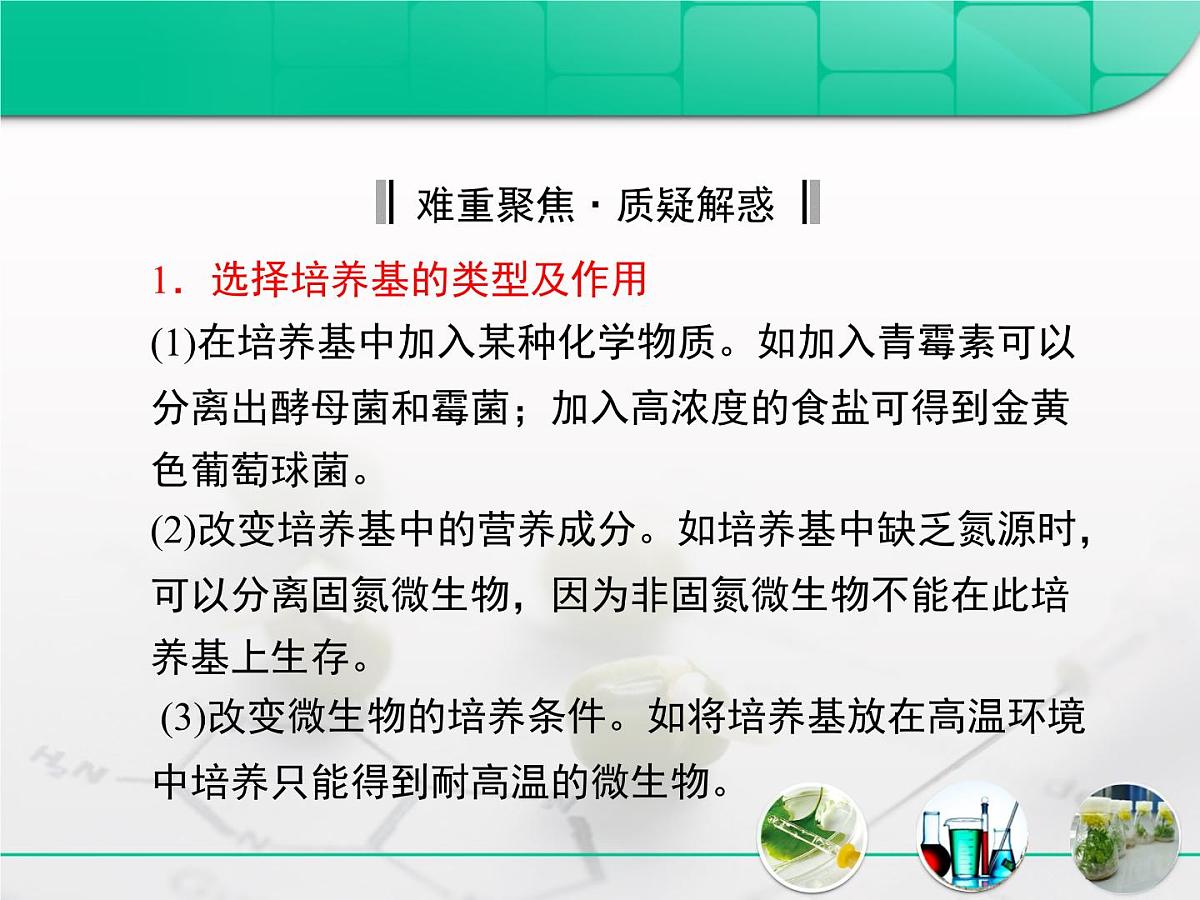 难重聚焦 · 质疑解惑

1．选择培养基的类型及作用

(1)在培养基中加入某种化学物质。如加入青霉素可以分离出酵母菌和霉菌；加入高浓度的食盐可得到金黄色葡萄球菌。

(2)改变培养基中的营养成分。如培养基中缺乏氮源时，可以分离固氮微生物，因为非固氮微生物不能在此培养基上生存。

(3)改变微生物的培养条件。如将培养基放在高温环境中培养只能得到耐高温的微生物。